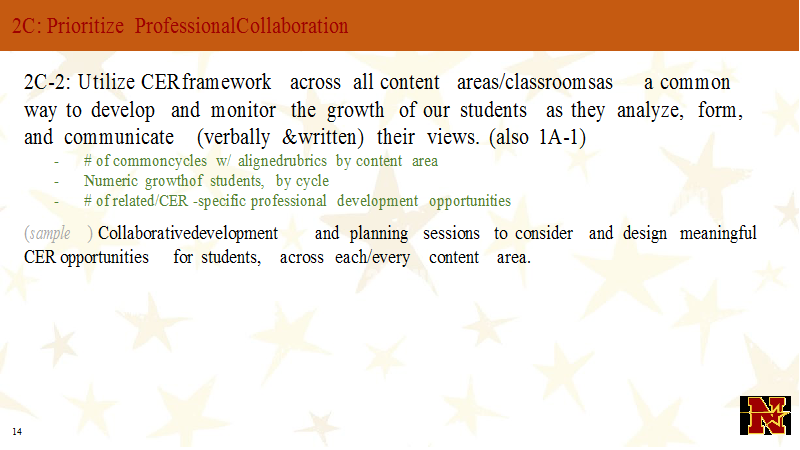 2C: Prioritize ProfessionalCollaboration

2C-2: Utilize CERframework across all content areas/classroomsas a common way to develop and monitor the growth of our students as they analyze, form, and communicate (verbally &written) their views. (also 1A-1)

- # of commoncycles w/ alignedrubrics by content area
- Numeric growthof students, by cycle
- # of related/CER -specific professional development opportunities

(sample ) Collaborativedevelopment and planning sessions to consider and design meaningful CER opportunities for students, across each/every content area.

14

N